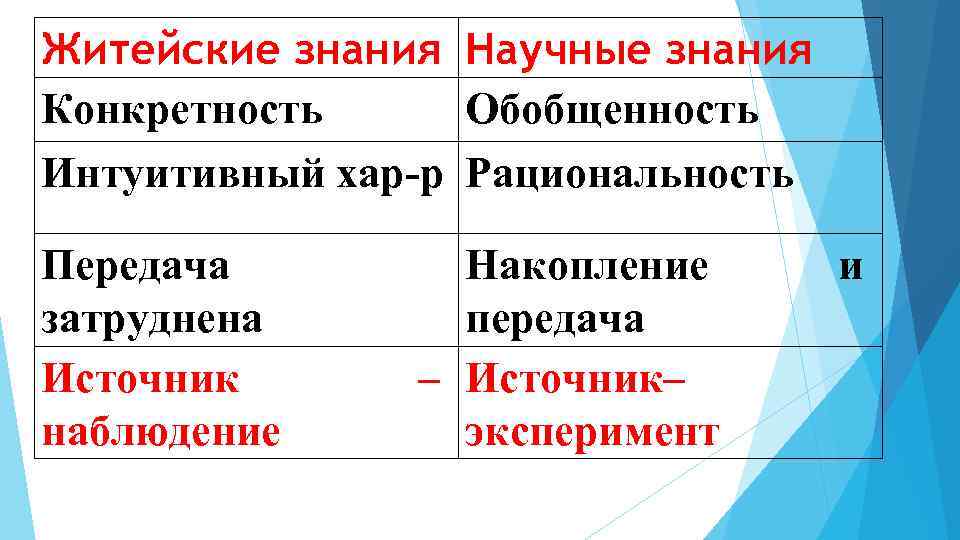 | Житейские знания | Научные знания |
|---|---|
| Конкретность | Обобщенность |
| Интуитивный хар-р | Рациональность |
| Передача затруднена | Накопление и передача |
| Источник – наблюдение | Источник– эксперимент |